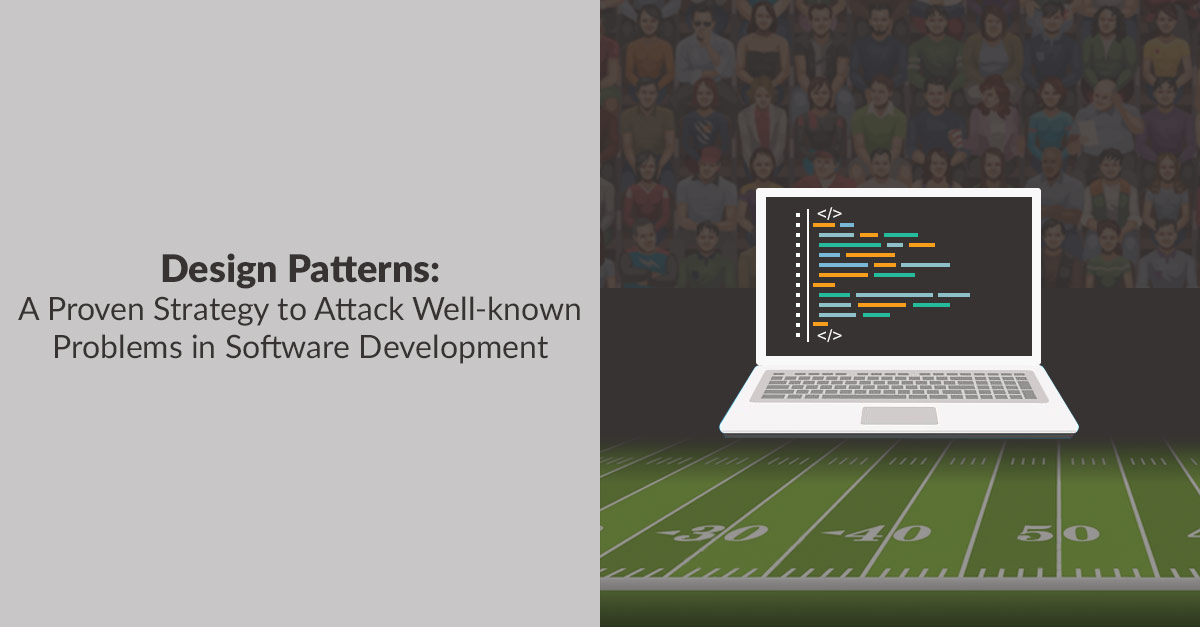 Design Patterns:
A Proven Strategy to Attack Well-known Problems in Software Development

</>

</>

30 40 50